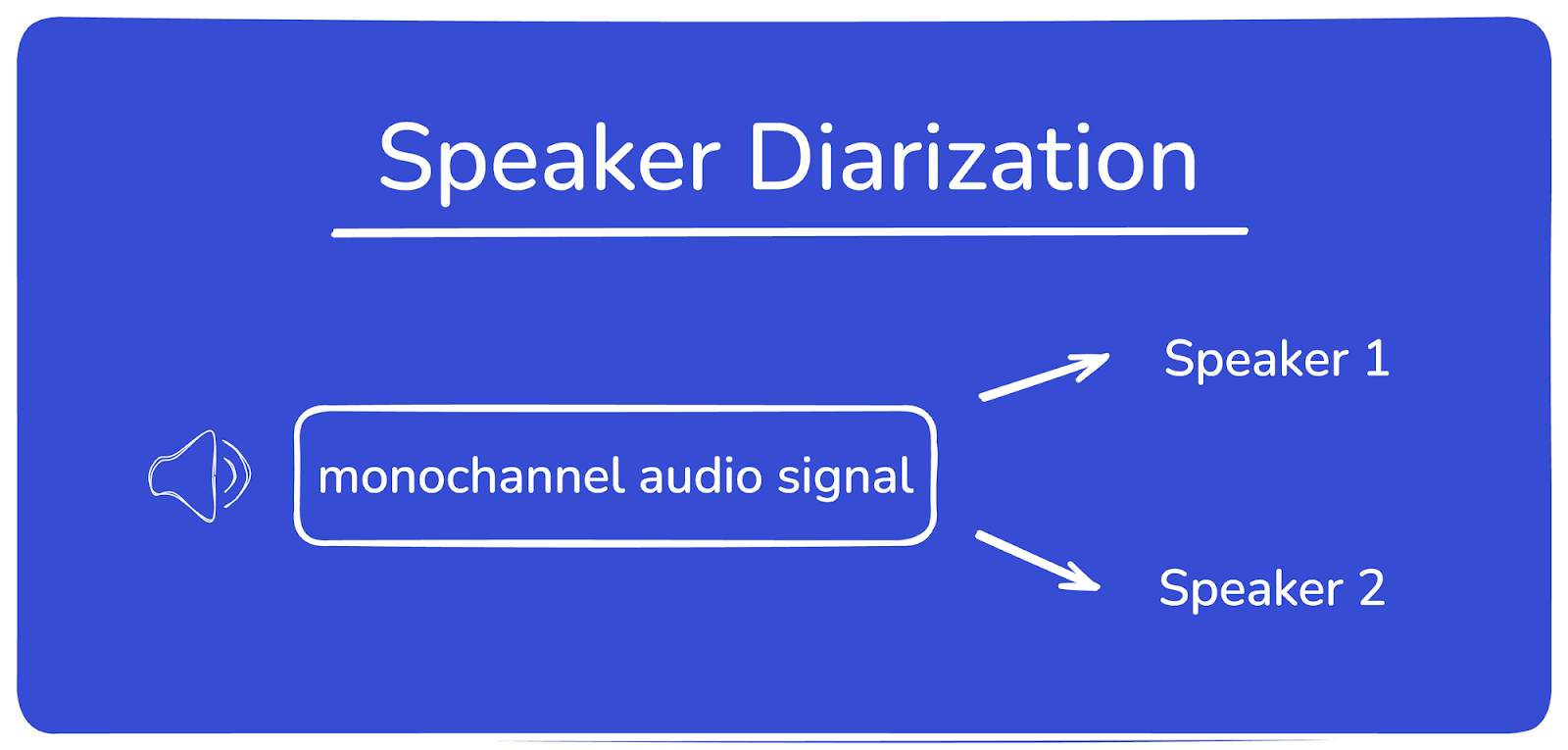 Speaker Diarization

monochannel audio signal

Speaker 1

Speaker 2